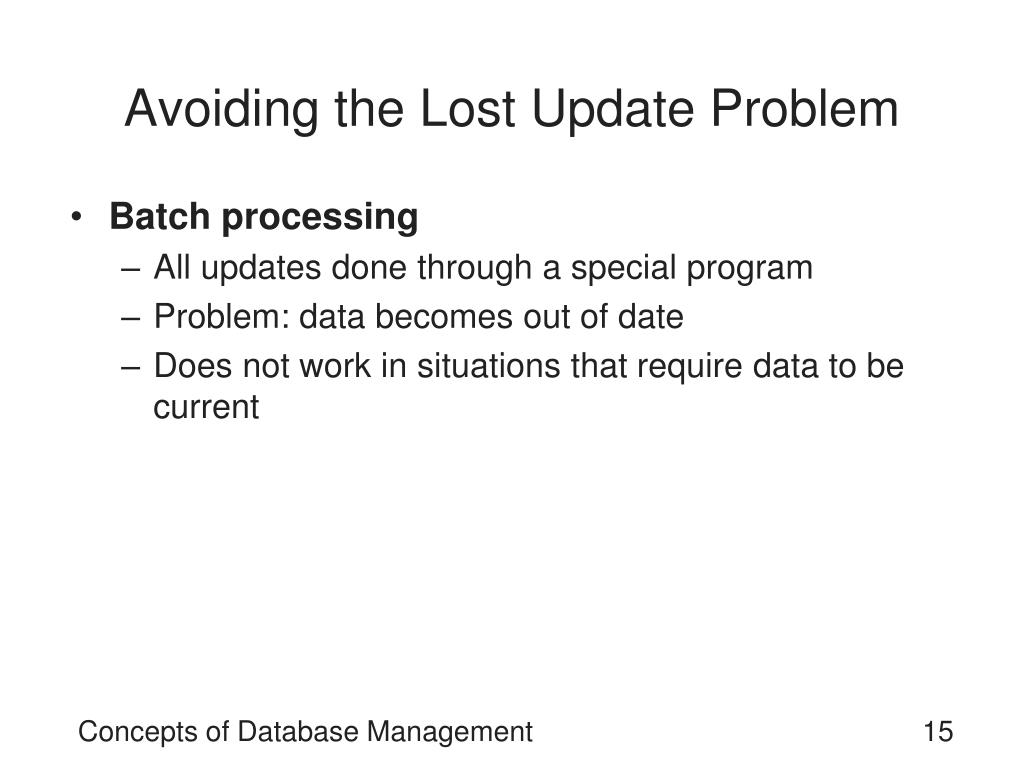 Avoiding the Lost Update Problem

• Batch processing
– All updates done through a special program
– Problem: data becomes out of date
– Does not work in situations that require data to be current

Concepts of Database Management

15